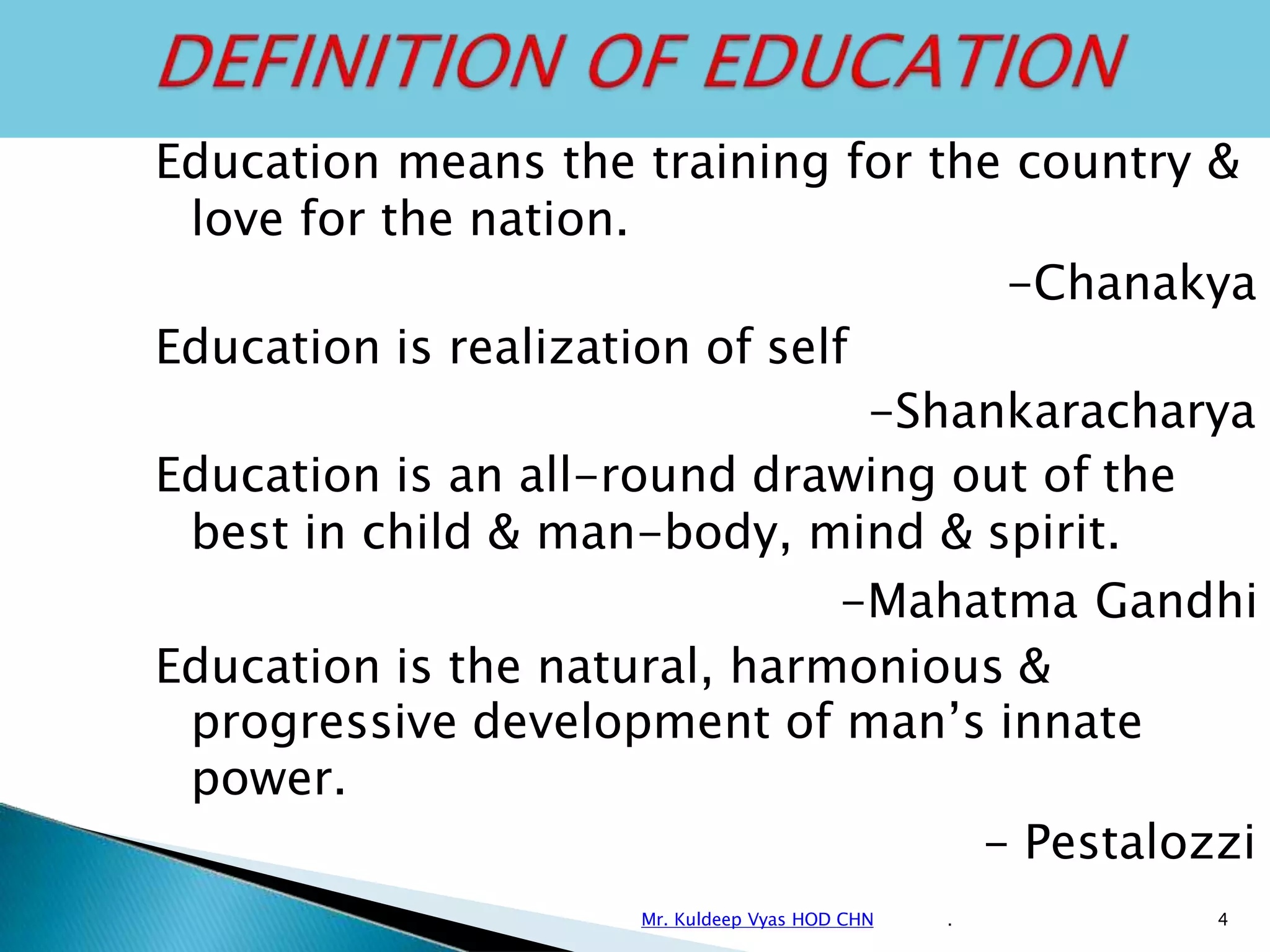 DEFINITION OF EDUCATION

Education means the training for the country & love for the nation.

-Chanakya

Education is realization of self

-Shankaracharya

Education is an all-round drawing out of the best in child & man-body, mind & spirit.

-Mahatma Gandhi

Education is the natural, harmonious & progressive development of man's innate power.

- Pestalozzi

Mr. Kuldeep Vyas HOD CHN

.

4